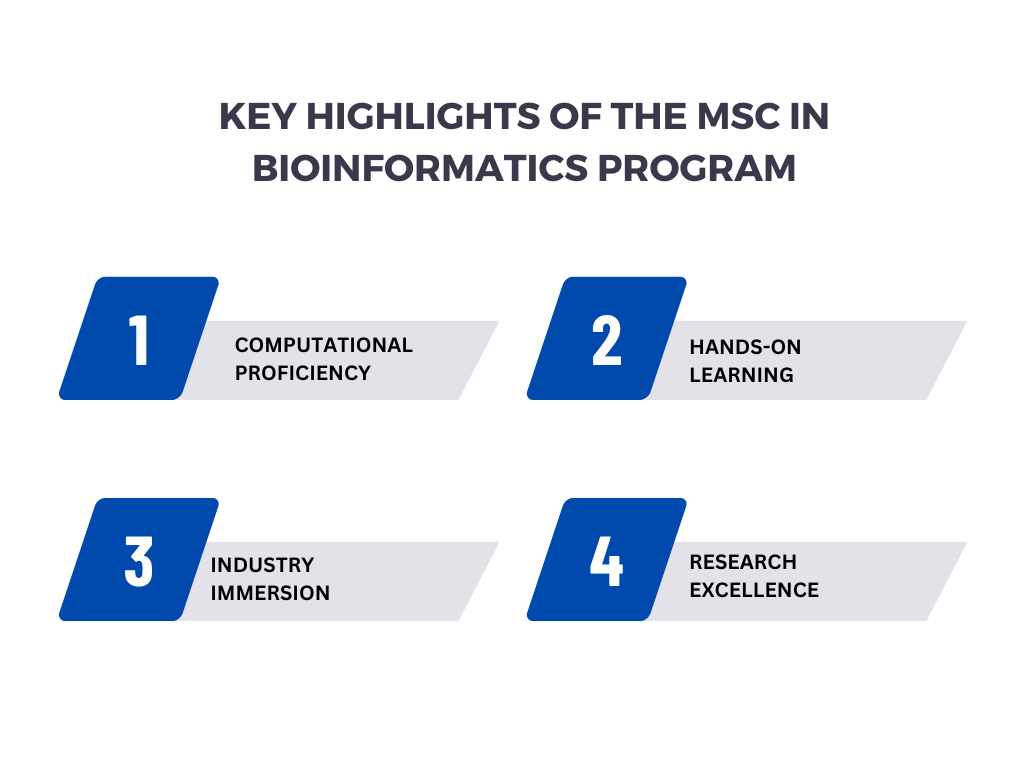 KEY HIGHLIGHTS OF THE MSC IN BIOINFORMATICS PROGRAM

1
COMPUTATIONAL PROFICIENCY

2
HANDS-ON LEARNING

3
INDUSTRY IMMERSION

4
RESEARCH EXCELLENCE